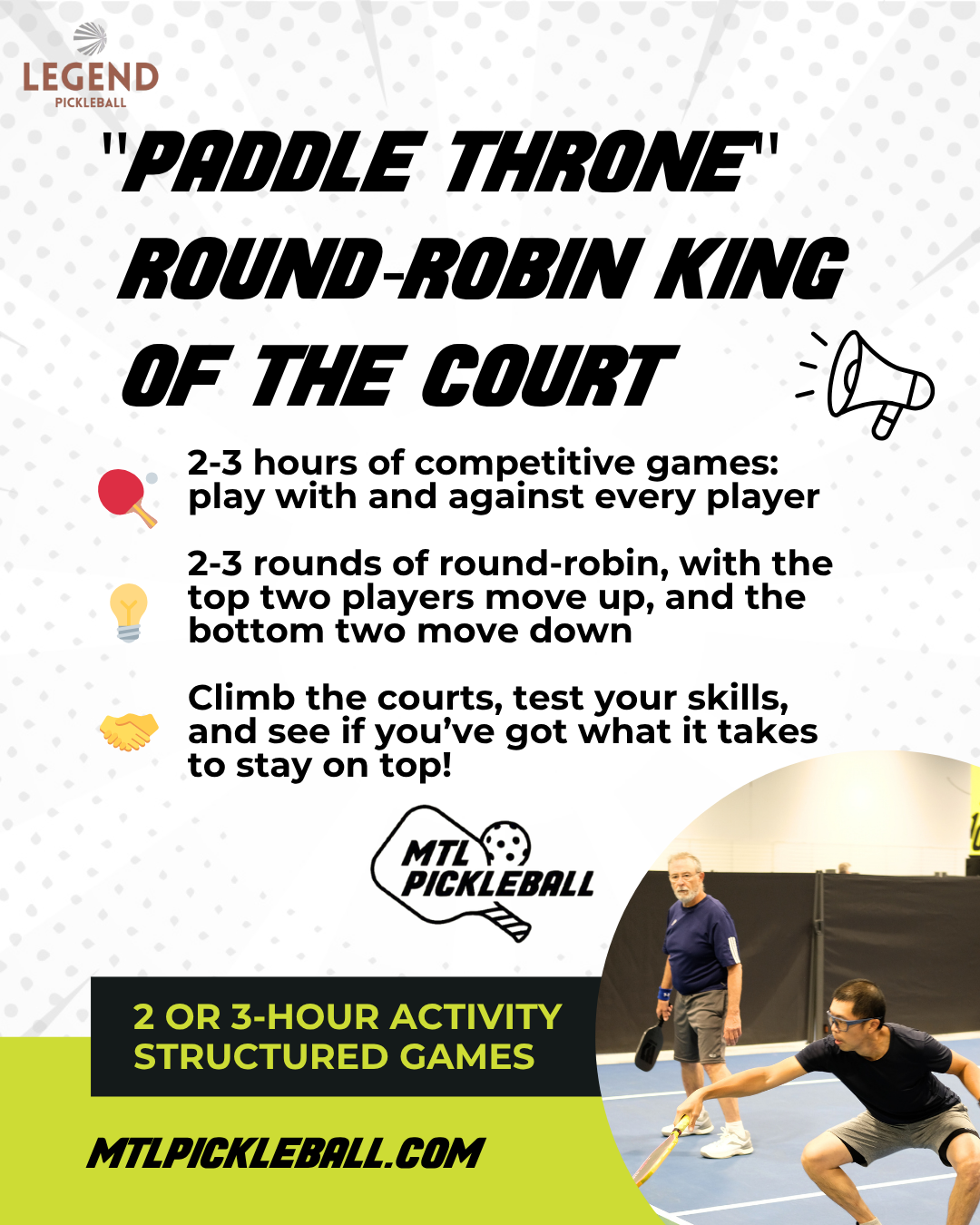 LEGEND
PICKLEBALL

"PADDLE THRONE"
ROUND-ROBIN KING OF THE COURT

2-3 hours of competitive games: play with and against every player

2-3 rounds of round-robin, with the top two players move up, and the bottom two move down

Climb the courts, test your skills, and see if you've got what it takes to stay on top!

MTL PICKLEBALL

2 OR 3-HOUR ACTIVITY
STRUCTURED GAMES

MTLPICKLEBALL.COM